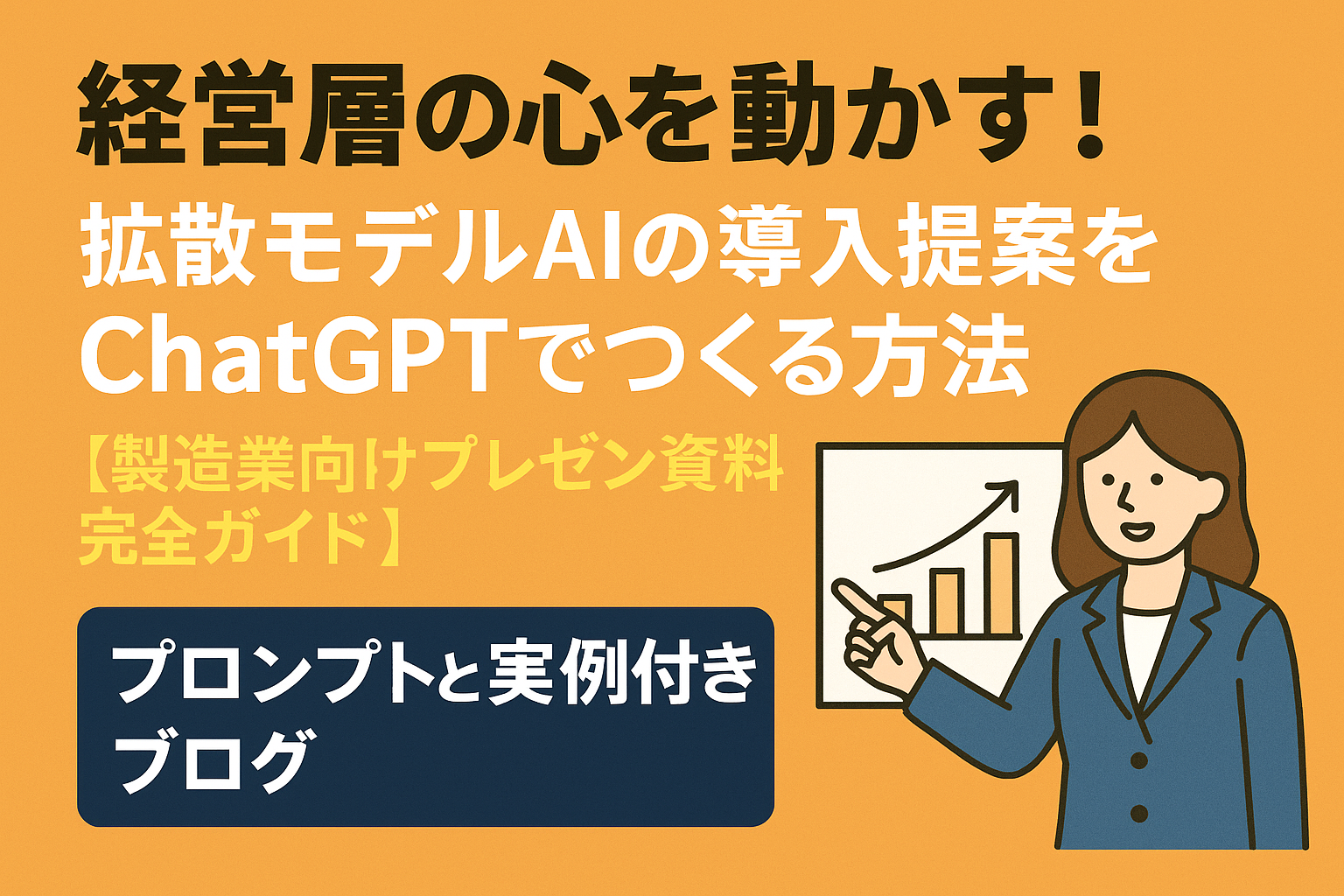 経営層の心を動かす！
拡散モデルAIの導入提案をChatGPTでつくる方法
【製造業向けプレゼン資料完全ガイド】

プロンプトと実例付きブログ